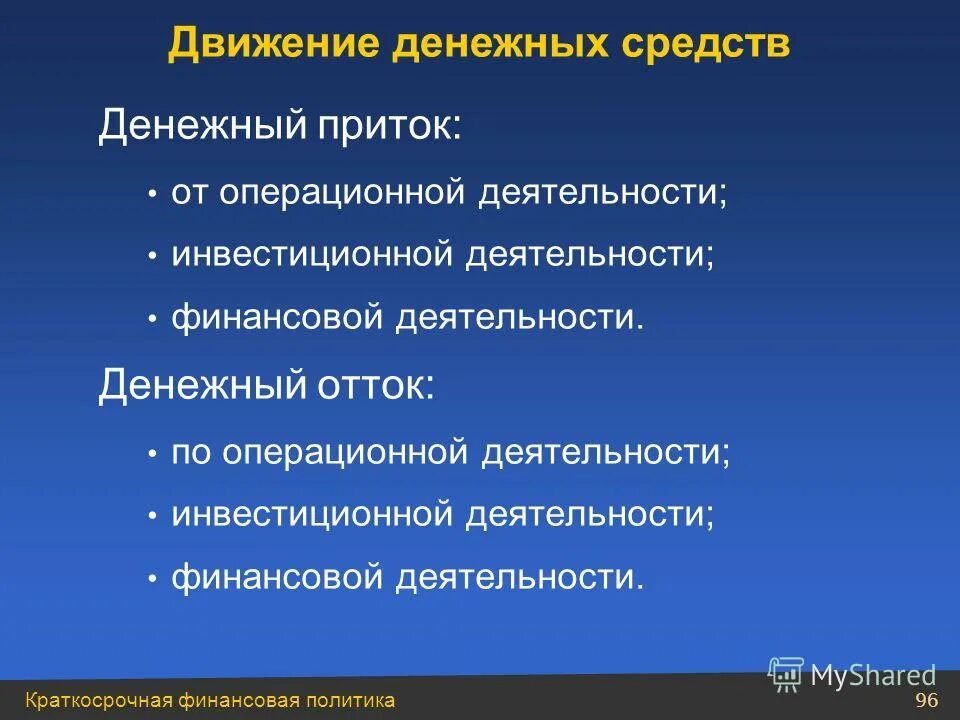 Движение денежных средств

Денежный приток:

• от операционной деятельности;
• инвестиционной деятельности;
• финансовой деятельности.

Денежный отток:

• по операционной деятельности;
• инвестиционной деятельности;
• финансовой деятельности.

MyShared

Краткосрочная финансовая политика

96